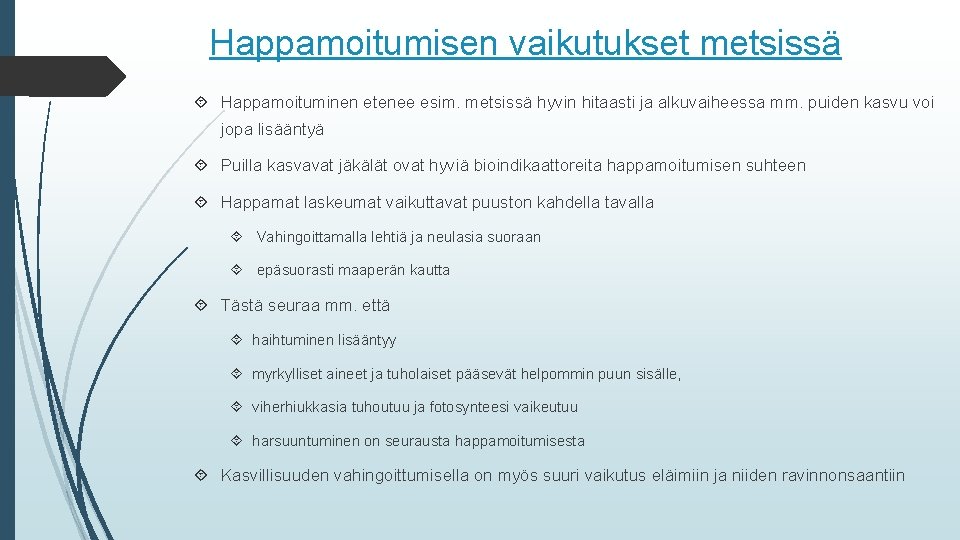 Happamoitumisen vaikutukset metsissä

Happamoituminen etenee esim. metsissä hyvin hitaasti ja alkuvaiheessa mm. puiden kasvu voi jopa lisääntyä

Puilla kasvavat jäkälät ovat hyviä bioindikaattoreita happamoitumisen suhteen

Happamat laskeumat vaikuttavat puuston kahdella tavalla

Vahingoittamalla lehtiä ja neulasia suoraan

epäsuorasti maaperän kautta

Tästä seuraa mm. että

haihtuminen lisääntyy

myrkylliset aineet ja tuholaiset pääsevät helpommin puun sisälle,

viherhiukkasia tuhoutuu ja fotosynteesi vaikeutuu

harsuuntuminen on seurausta happamoitumisesta

Kasvillisuuden vahingoittumisella on myös suuri vaikutus eläimiin ja niiden ravinnonsaantiin